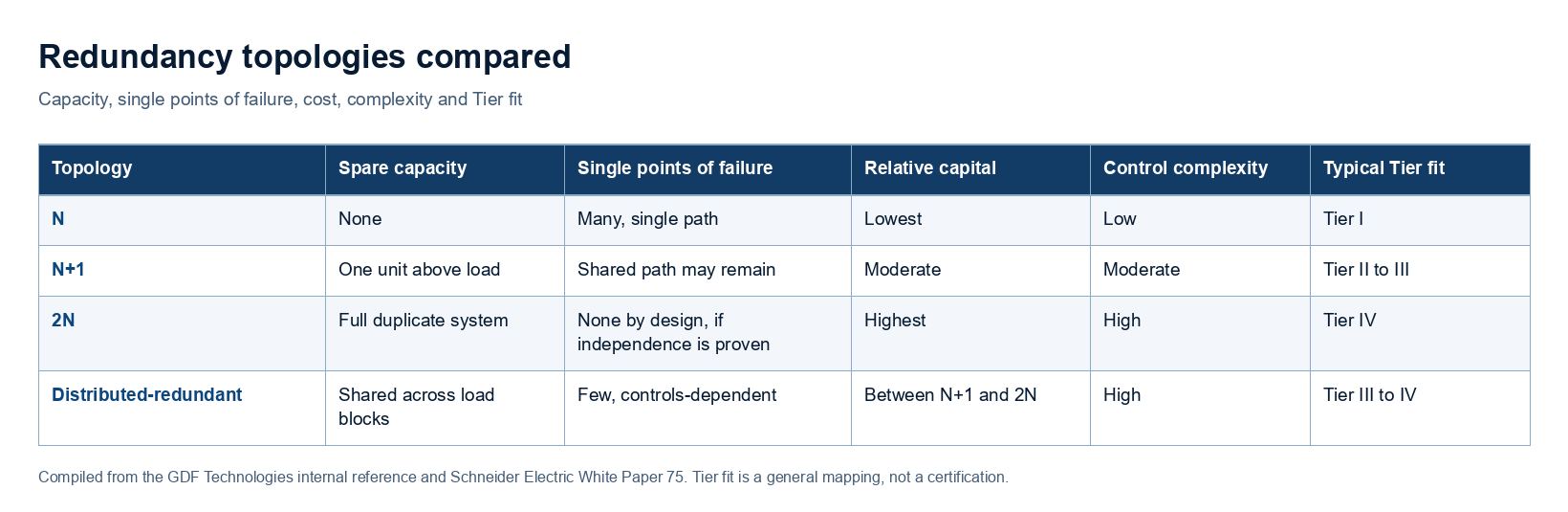 Redundancy topologies compared

Capacity, single points of failure, cost, complexity and Tier fit

| Topology | Spare capacity | Single points of failure | Relative capital | Control complexity | Typical Tier fit |
|---|---|---|---|---|---|
| N | None | Many, single path | Lowest | Low | Tier I |
| N+1 | One unit above load | Shared path may remain | Moderate | Moderate | Tier II to III |
| 2N | Full duplicate system | None by design, if independence is proven | Highest | High | Tier IV |
| Distributed-redundant | Shared across load blocks | Few, controls-dependent | Between N+1 and 2N | High | Tier III to IV |

Compiled from the GDF Technologies internal reference and Schneider Electric White Paper 75. Tier fit is a general mapping, not a certification.